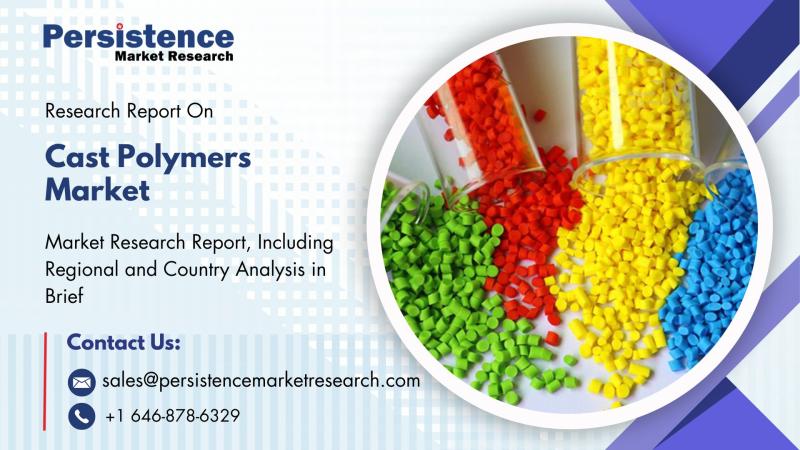 Persistence
Market Research

Research Report On

Cast Polymers Market

Market Research Report, Including Regional and Country Analysis in Brief

Contact Us:

sales@persistencemarketresearch.com

+1 646-878-6329